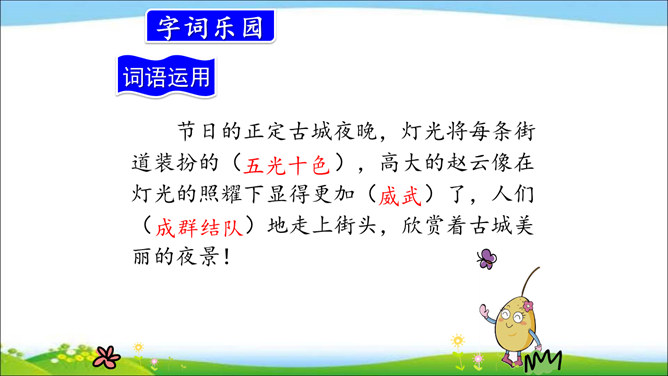 字词乐园

词语运用

节日的正定古城夜晚，灯光将每条街道装扮的（五光十色），高大的赵云像在灯光的照耀下显得更加（威武）了，人们（成群结队）地走上街头，欣赏着古城美丽的夜景！